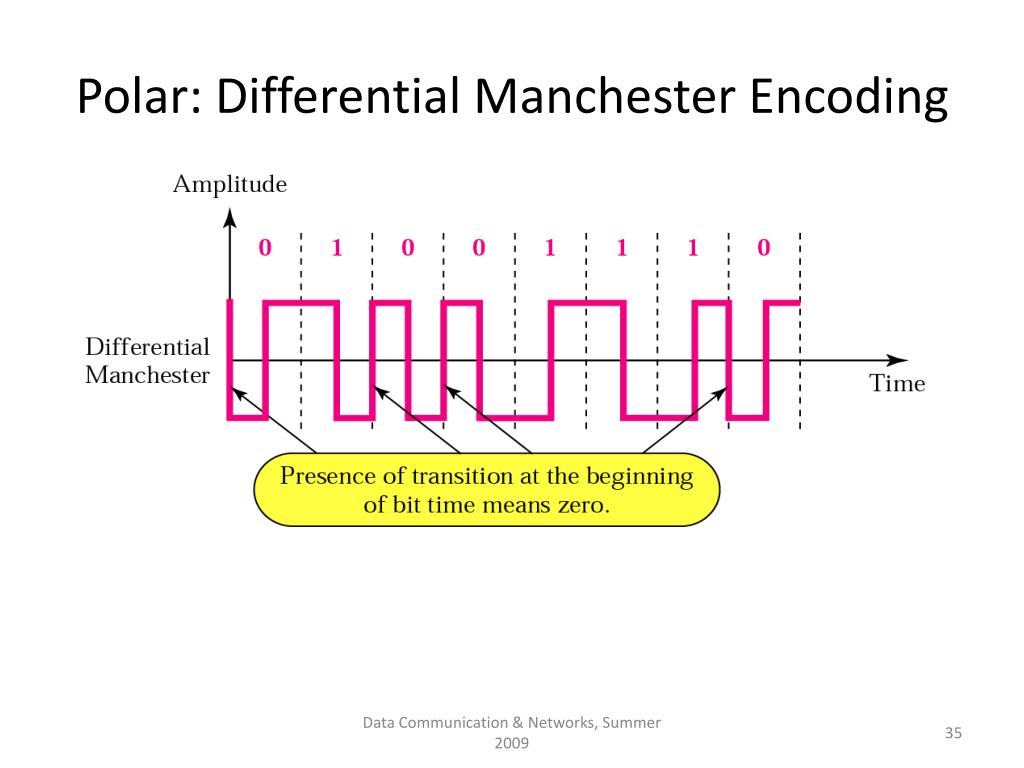 Polar: Differential Manchester Encoding

Amplitude

0 1 0 0 1 1 1 0

Differential Manchester

Time

Presence of transition at the beginning of bit time means zero.

Data Communication & Networks, Summer 2009

35